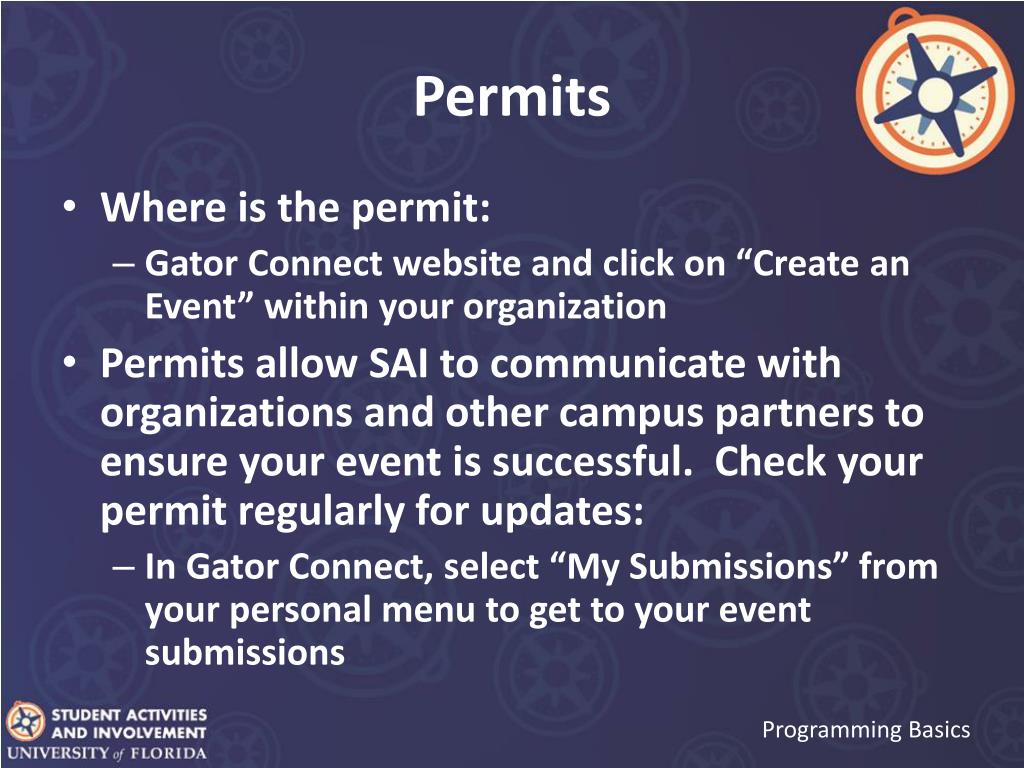 Permits

• Where is the permit:
– Gator Connect website and click on “Create an Event” within your organization
• Permits allow SAI to communicate with organizations and other campus partners to ensure your event is successful. Check your permit regularly for updates:
– In Gator Connect, select “My Submissions” from your personal menu to get to your event submissions

STUDENT ACTIVITIES AND INVOLVEMENT
UNIVERSITY of FLORIDA

Programming Basics